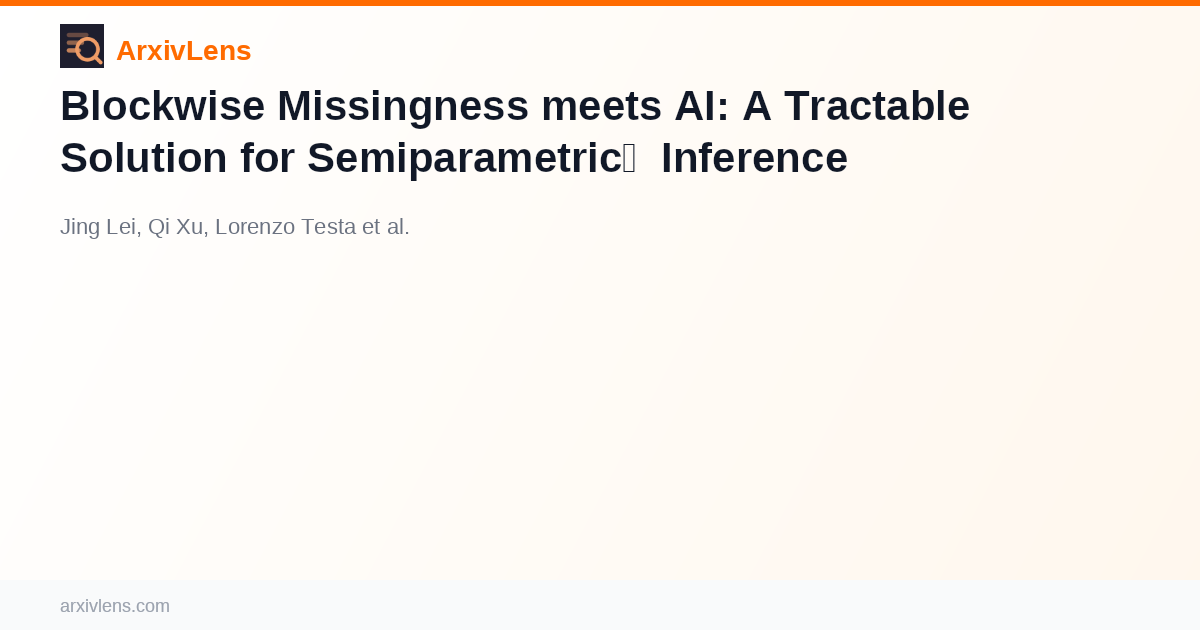 ArxivLens

Blockwise Missingness meets AI: A Tractable Solution for Semiparametric Inference

Jing Lei, Qi Xu, Lorenzo Testa et al.

arxivlens.com